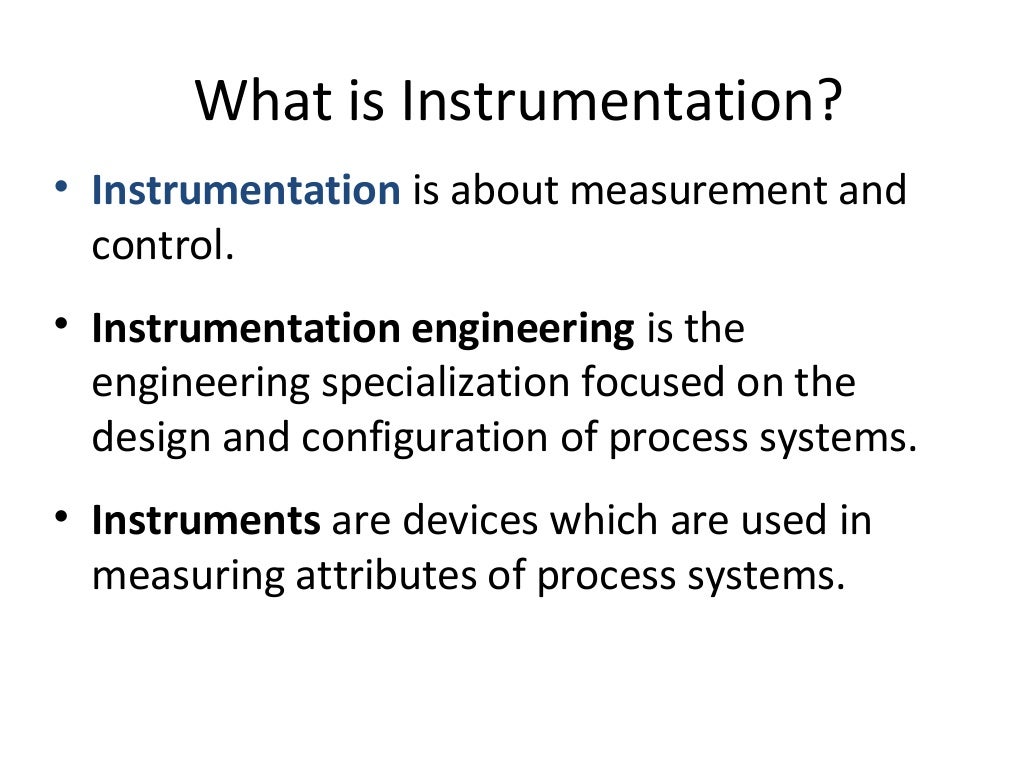 What is Instrumentation?

• Instrumentation is about measurement and control.

• Instrumentation engineering is the engineering specialization focused on the design and configuration of process systems.

• Instruments are devices which are used in measuring attributes of process systems.